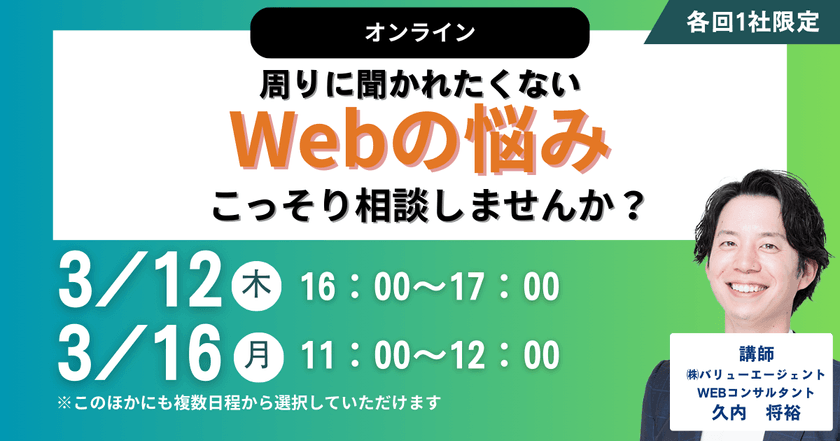 オンライン

各回1社限定

周りに聞かれたくない
Webの悩み
こっそり相談しませんか？

3／12 木 16：00〜17：00
3／16 月 11：00〜12：00
※このほかにも複数日程から選択していただけます

講師
㈱バリューエージェント
WEBコンサルタント
久内　将裕